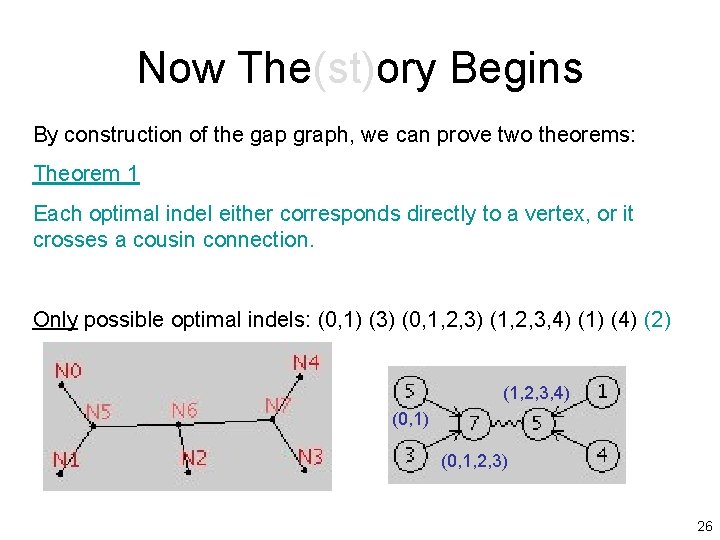 Now The(st)ory Begins

By construction of the gap graph, we can prove two theorems:

Theorem 1

Each optimal indel either corresponds directly to a vertex, or it crosses a cousin connection.

Only possible optimal indels: (0,1) (3) (0,1,2,3) (1,2,3,4) (1) (4) (2)

N0
N4
N5
N6
N7
N1
N2
N3

5
(1,2,3,4)
1
(0,1)
7
5
3
(0,1,2,3)
4

26